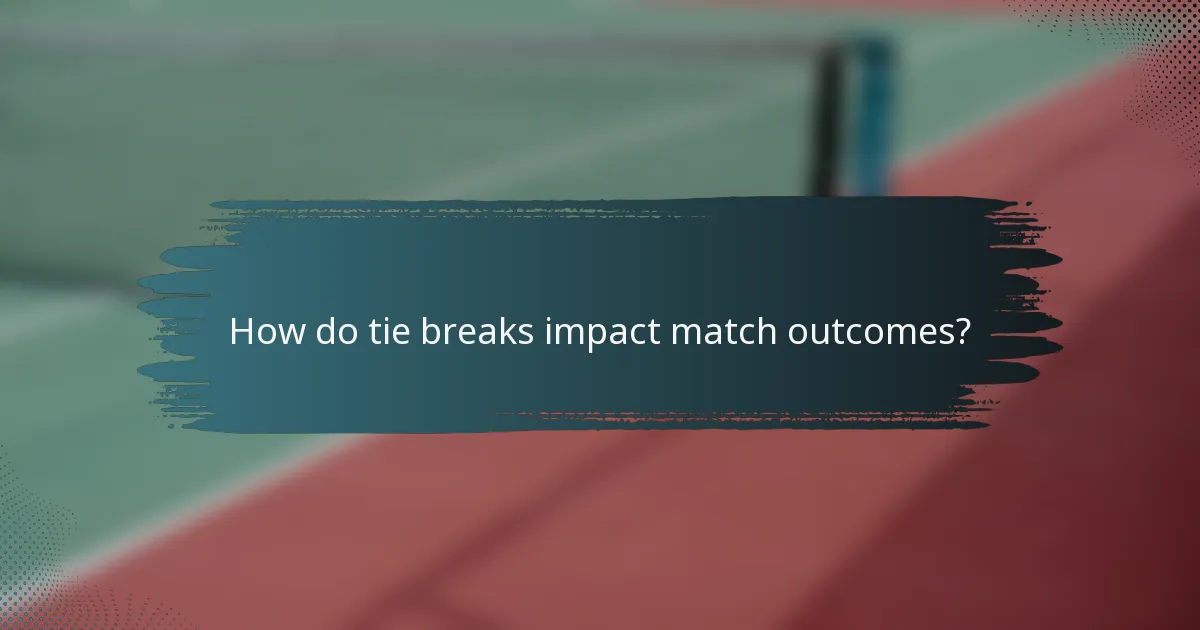 How do tie breaks impact match outcomes?